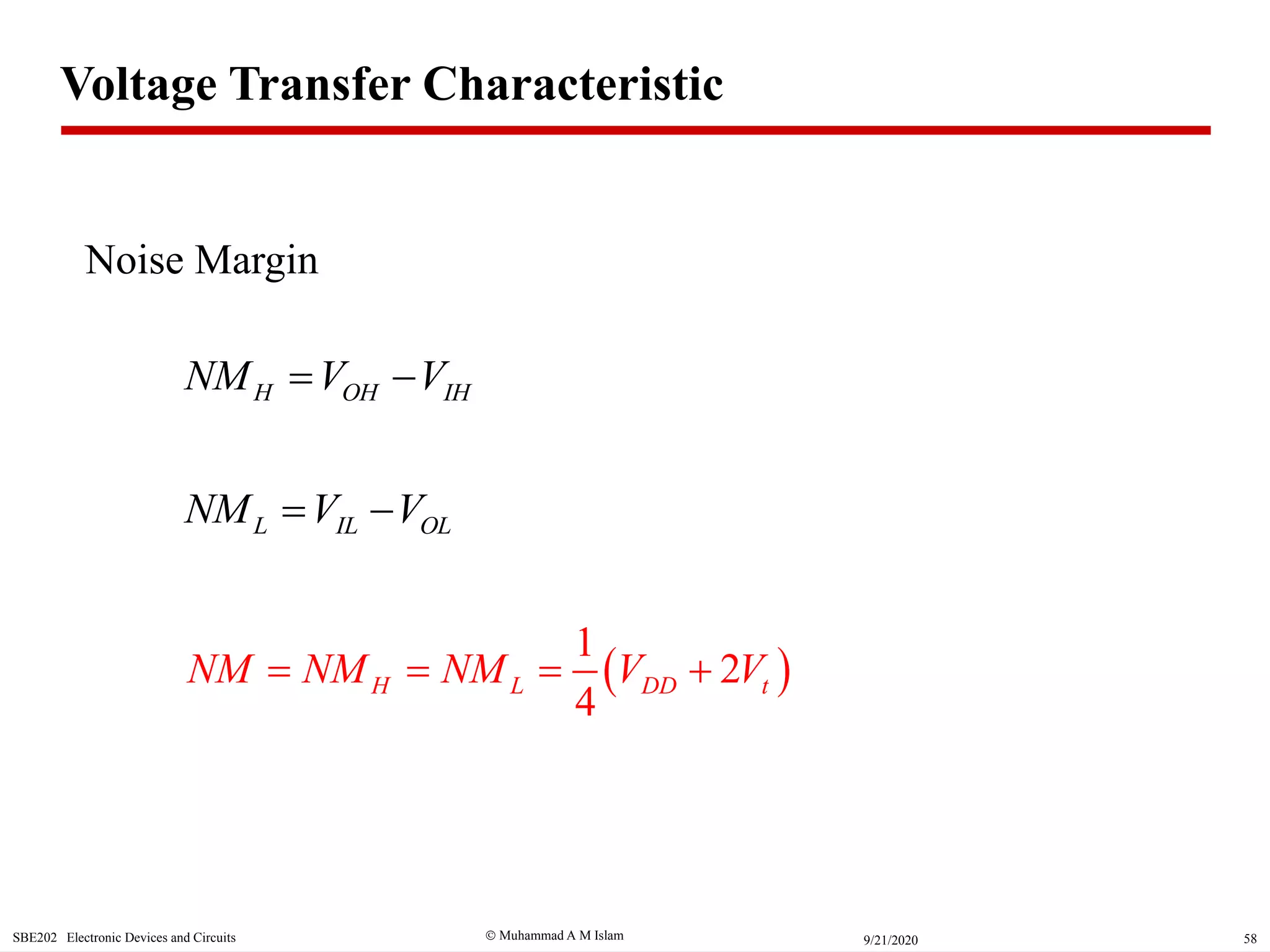 Voltage Transfer Characteristic

Noise Margin

$NM_H = V_{OH} - V_{IH}$

$NM_L = V_{IL} - V_{OL}$

$NM = NM_H = NM_L = \frac{1}{4}(V_{DD} + 2V_t)$

SBE202 Electronic Devices and Circuits © Muhammad A M Islam 9/21/2020 58